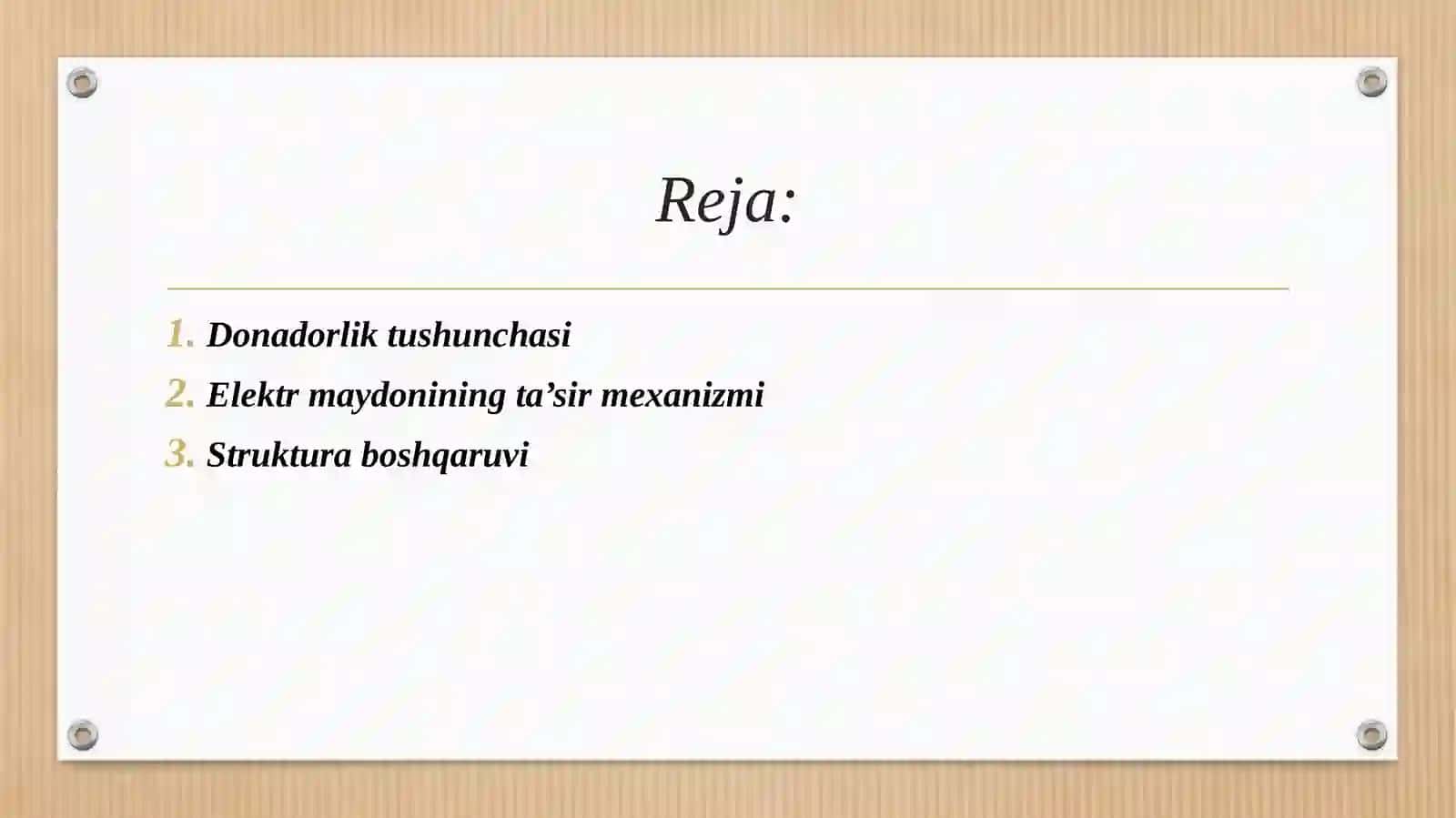 Reja:

1. Donadorlik tushunchasi
2. Elektr maydonining ta'sir mexanizmi
3. Struktura boshqaruvi